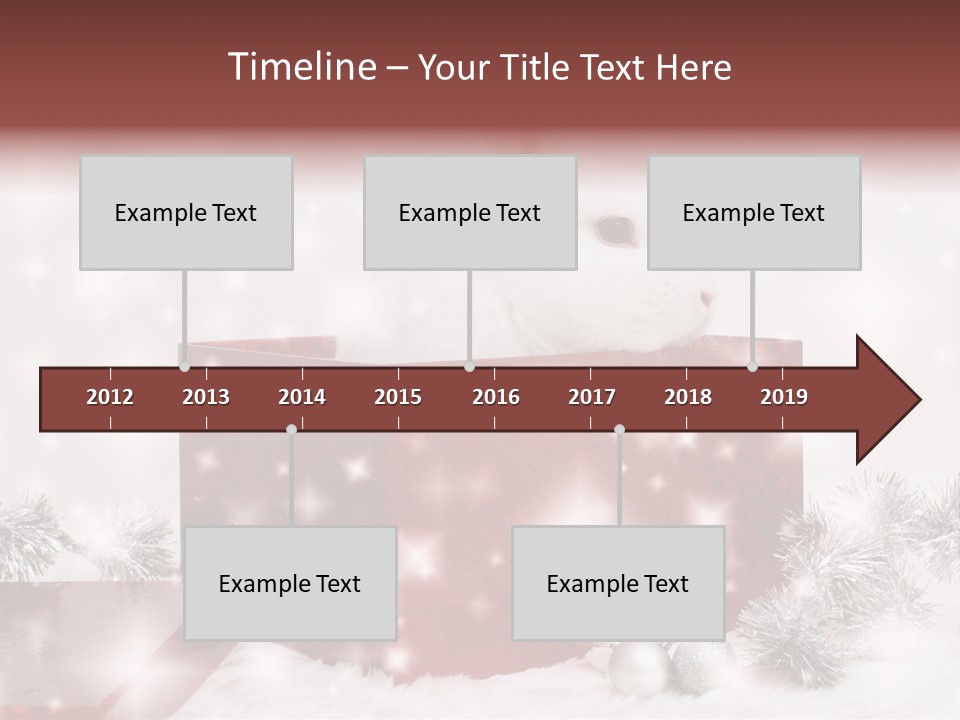 Timeline – Your Title Text Here

Example Text

Example Text

Example Text

2012 2013 2014 2015 2016 2017 2018 2019

Example Text

Example Text